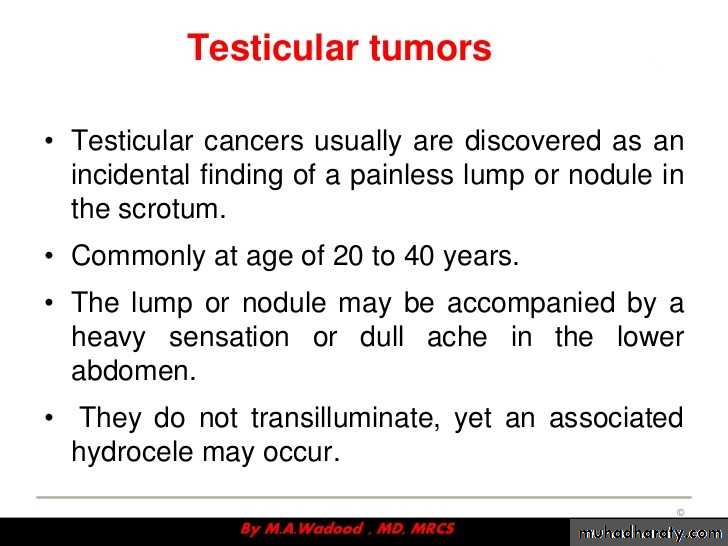 Testicular tumors

• Testicular cancers usually are discovered as an incidental finding of a painless lump or nodule in the scrotum.

• Commonly at age of 20 to 40 years.

• The lump or nodule may be accompanied by a heavy sensation or dull ache in the lower abdomen.

• They do not transilluminate, yet an associated hydrocele may occur.

©

By M.A.Wadood . MD. MRCS

muhadharaty.com